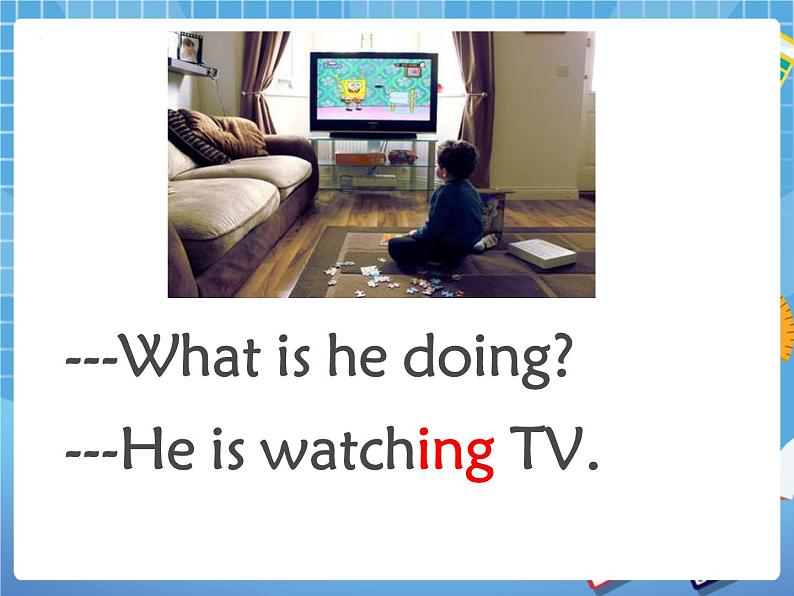 ---What is he doing?

---He is watching TV.